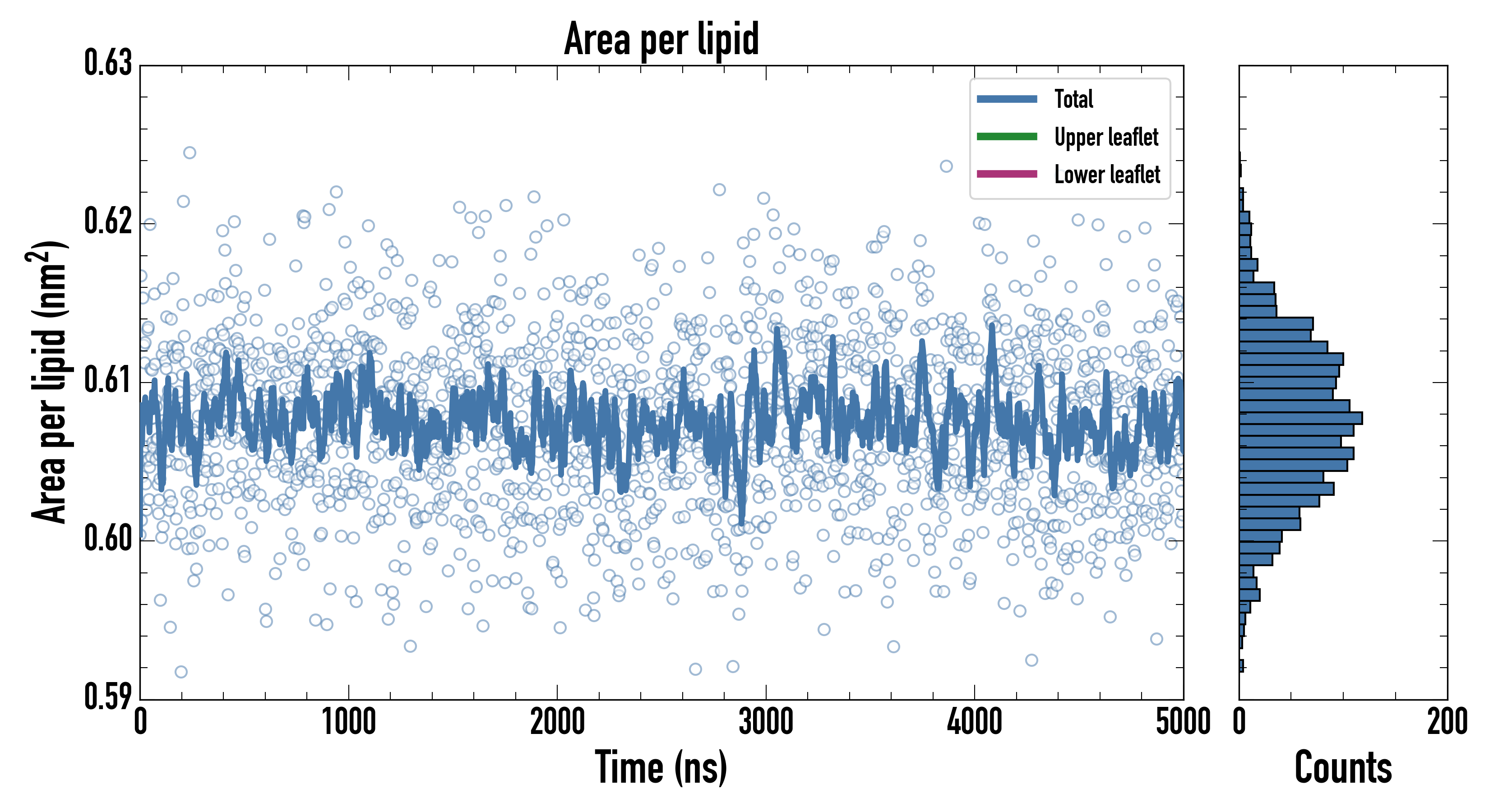 Area per lipid

Total
Upper leaflet
Lower leaflet

Area per lipid ($nm^2$)

0.63
0.62
0.61
0.60
0.59

0
1000
2000
3000
4000
5000

Time (ns)

0
200

Counts